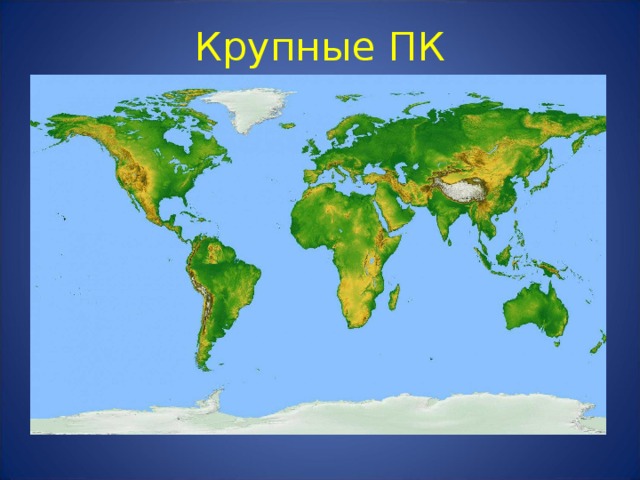 Крупные ПК